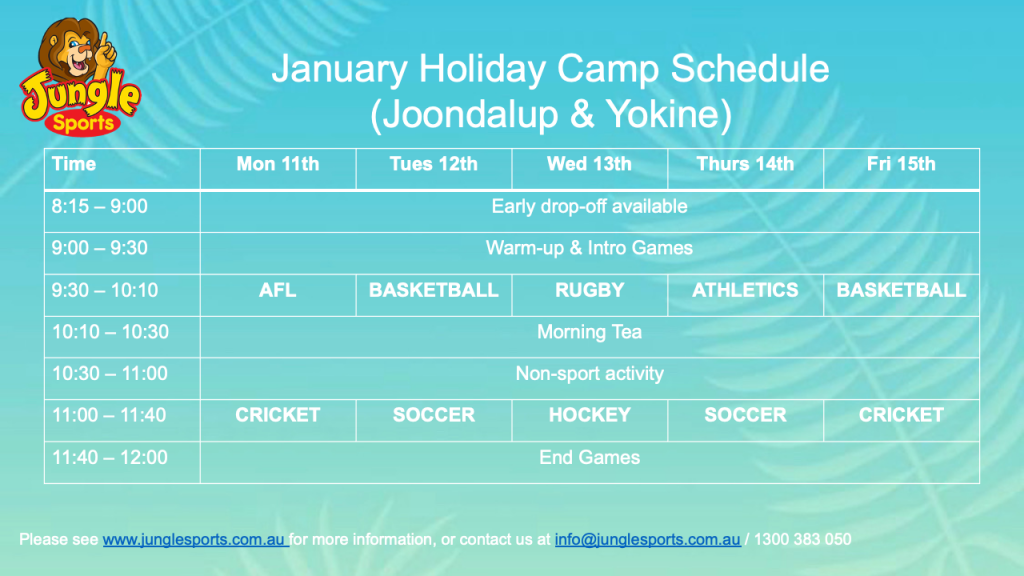 Jungle Sports

January Holiday Camp Schedule
(Joondalup & Yokine)

| Time | Mon 11th | Tues 12th | Wed 13th | Thurs 14th | Fri 15th |
|---|---|---|---|---|---|
| 8:15 – 9:00 | Early drop-off available | | | | |
| 9:00 – 9:30 | Warm-up & Intro Games | | | | |
| 9:30 – 10:10 | AFL | BASKETBALL | RUGBY | ATHLETICS | BASKETBALL |
| 10:10 – 10:30 | Morning Tea | | | | |
| 10:30 – 11:00 | Non-sport activity | | | | |
| 11:00 – 11:40 | CRICKET | SOCCER | HOCKEY | SOCCER | CRICKET |
| 11:40 – 12:00 | End Games | | | | |

Please see www.junglesports.com.au for more information, or contact us at info@junglesports.com.au / 1300 383 050